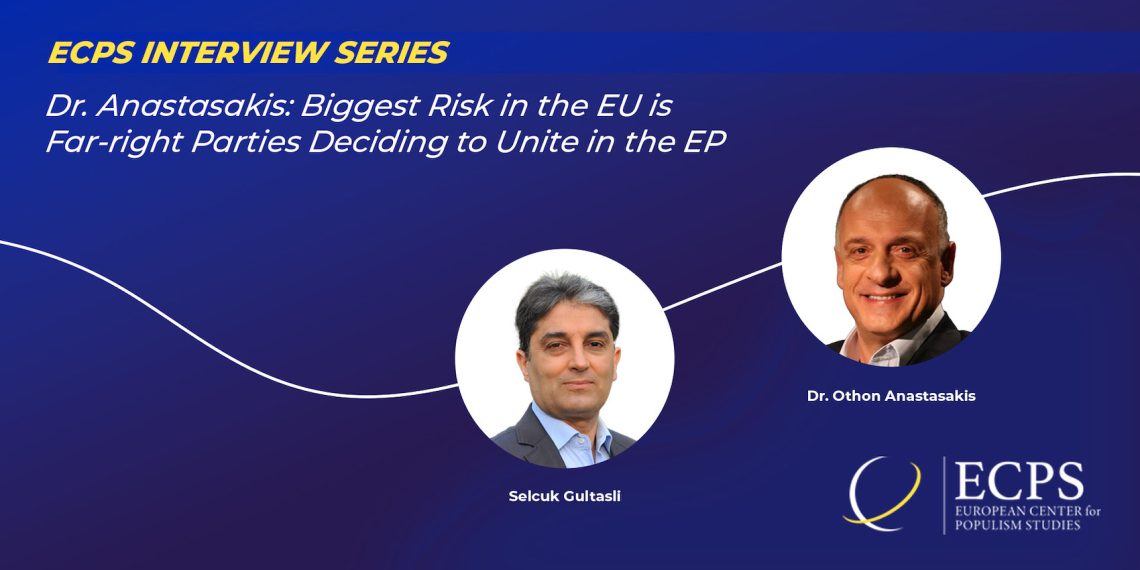 ECPS INTERVIEW SERIES

Dr. Anastasakis: Biggest Risk in the EU is Far-right Parties Deciding to Unite in the EP

Dr. Othon Anastasakis

Selcuk Gultasli

ECPS
EUROPEAN CENTER for POPULISM STUDIES